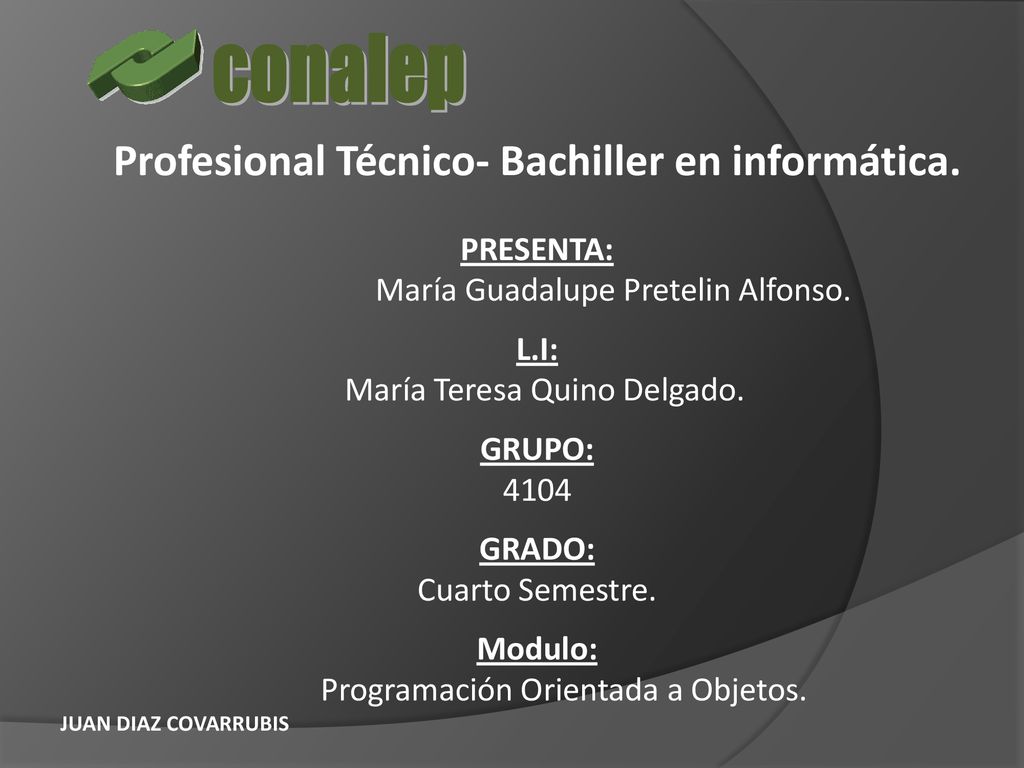 conalep

Profesional Técnico- Bachiller en informática.

PRESENTA:
María Guadalupe Pretelin Alfonso.

L.I:
María Teresa Quino Delgado.

GRUPO:
4104

GRADO:
Cuarto Semestre.

Modulo:
Programación Orientada a Objetos.

JUAN DIAZ COVARRUBIS